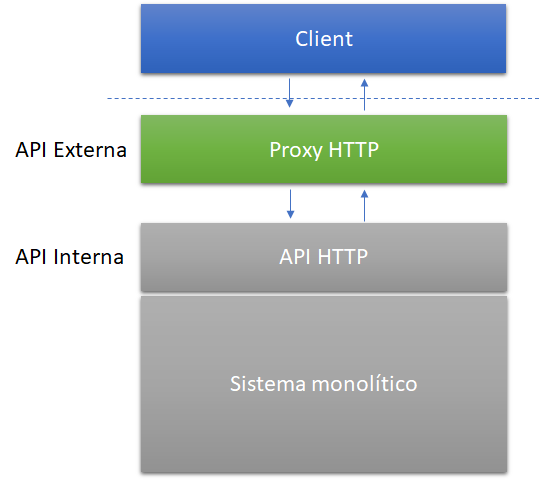 Client

API Externa

Proxy HTTP

API Interna

API HTTP

Sistema monolítico